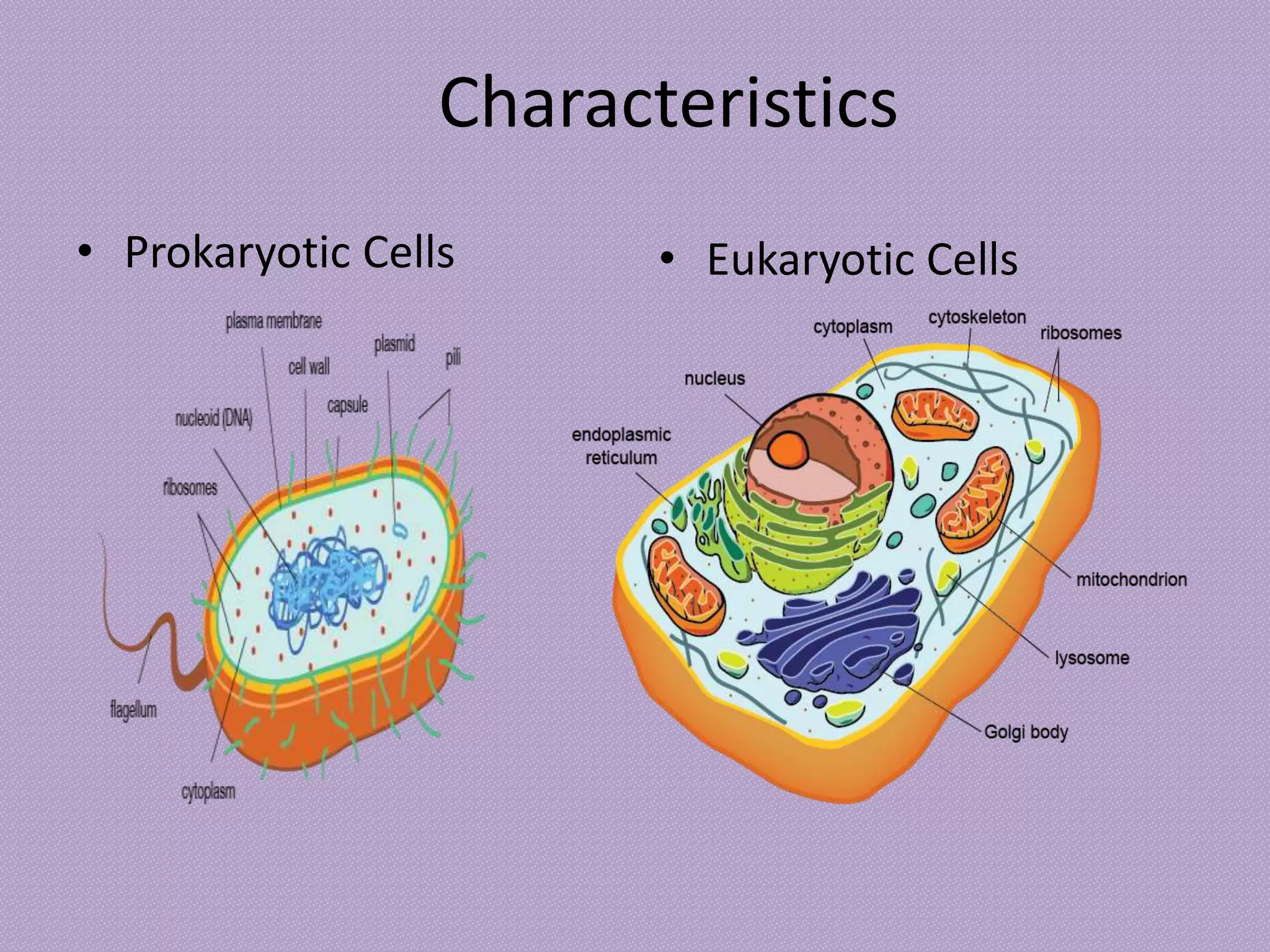 Characteristics

• Prokaryotic Cells

plasma membrane
plasmid
cell wall
pili
capsule
nucleoid (DNA)
ribosomes
flagellum
cytoplasm

• Eukaryotic Cells

cytoplasm
cytoskeleton
ribosomes
nucleus
endoplasmic reticulum
mitochondrion
lysosome
Golgi body